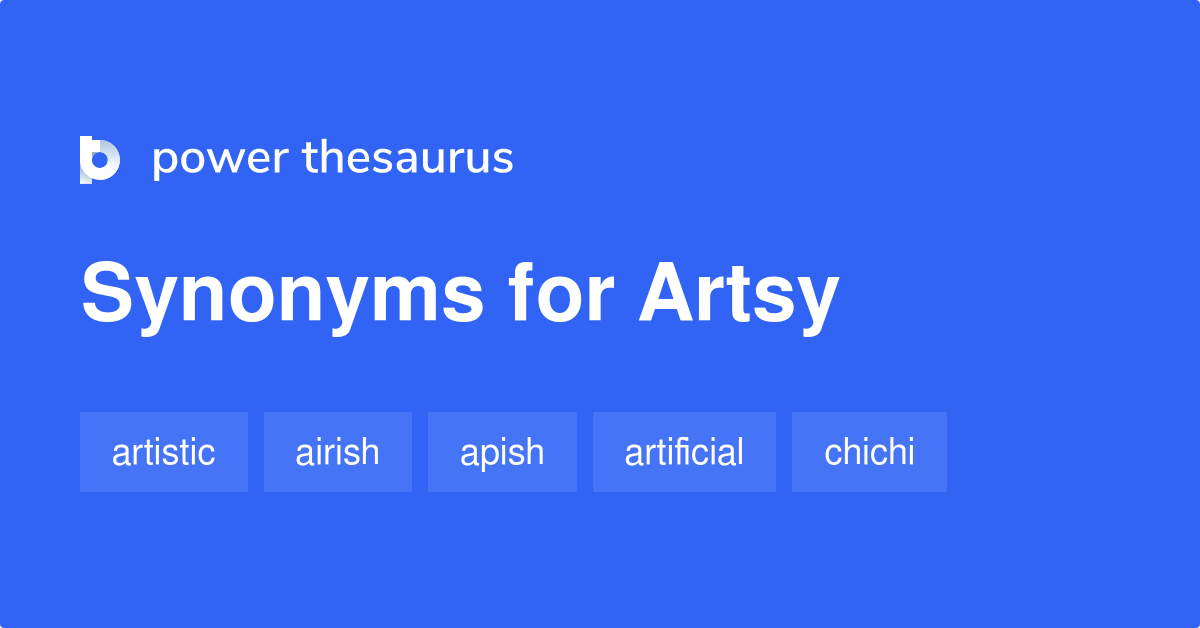 power thesaurus

Synonyms for Artsy

artistic airish apish artificial chichi